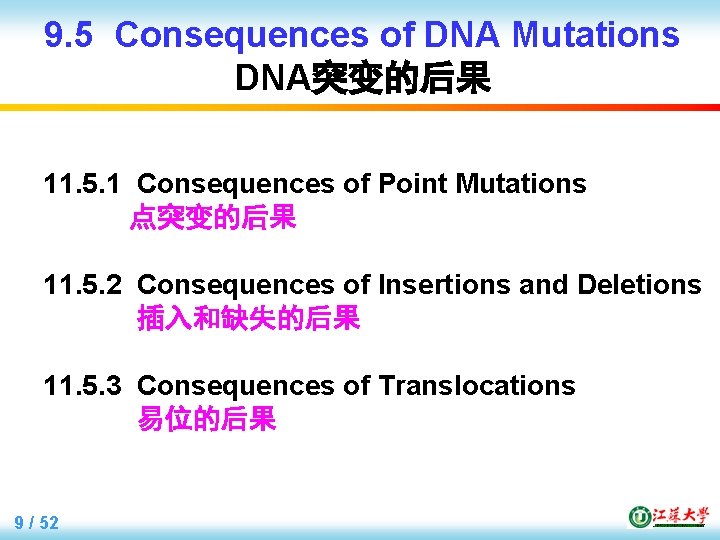 9.5 Consequences of DNA Mutations
DNA突变的后果

11.5.1 Consequences of Point Mutations
点突变的后果

11.5.2 Consequences of Insertions and Deletions
插入和缺失的后果

11.5.3 Consequences of Translocations
易位的后果

9 / 52

江苏大学